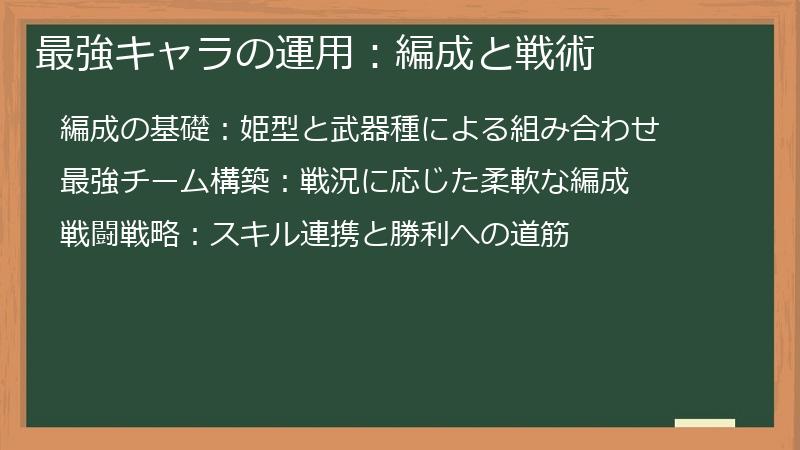 最強キャラの運用：編成と戦術

編成の基礎：姫型と武器種による組み合わせ

最強チーム構築：戦況に応じた柔軟な編成

戦闘戦略：スキル連携と勝利への道筋